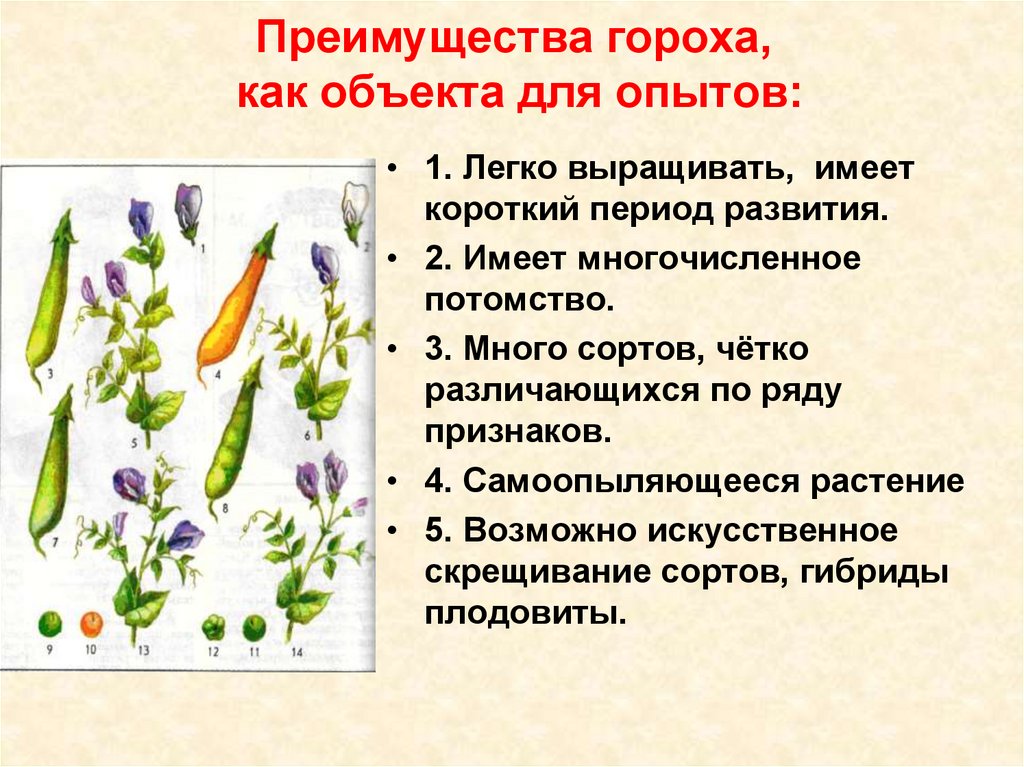 Преимущества гороха, как объекта для опытов:

1 2 3 4 5 6 7 8 9 10 13 12 11 14

• 1. Легко выращивать, имеет короткий период развития.

• 2. Имеет многочисленное потомство.

• 3. Много сортов, чётко различающихся по ряду признаков.

• 4. Самоопыляющееся растение

• 5. Возможно искусственное скрещивание сортов, гибриды плодовиты.